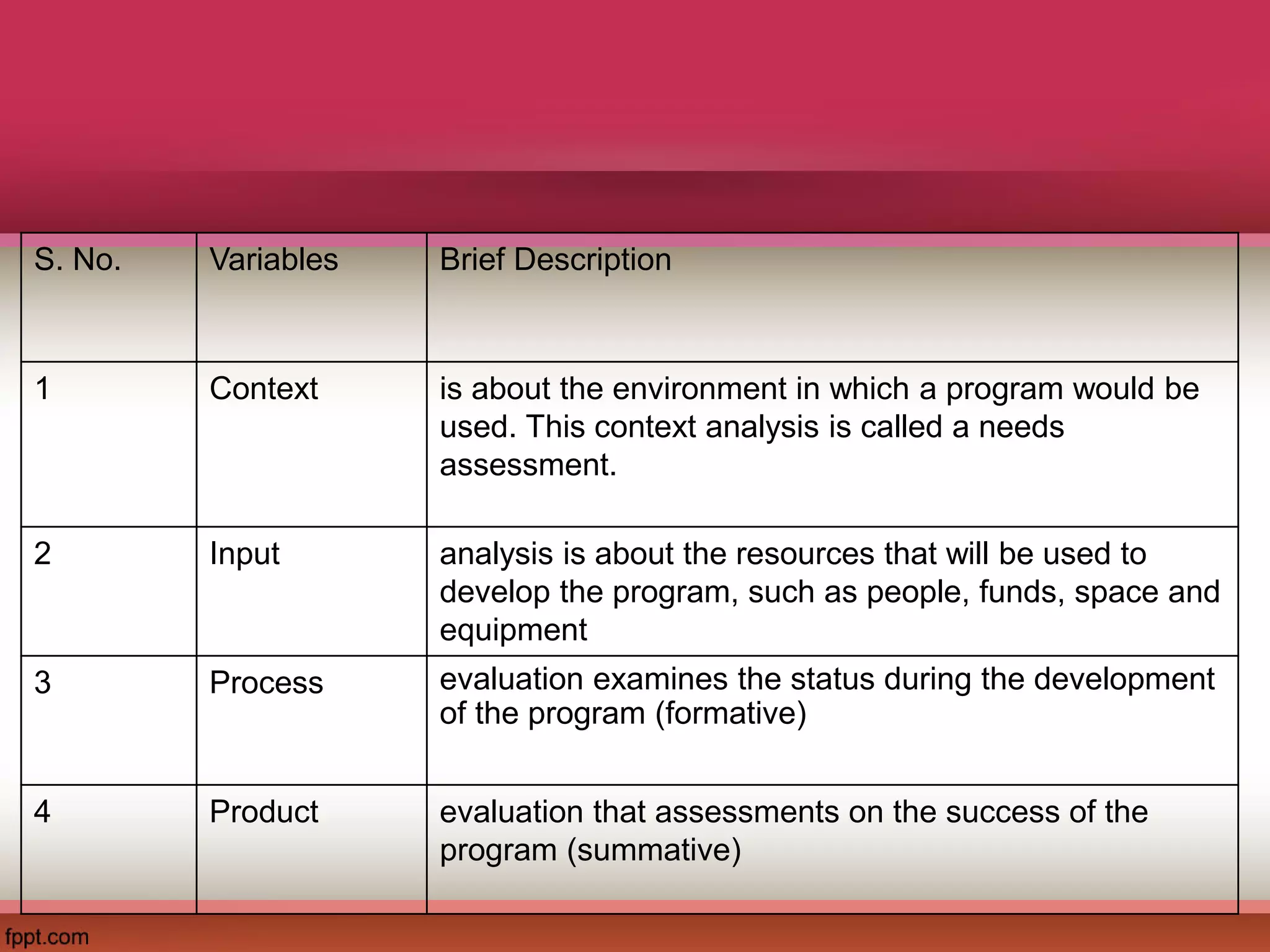 | S. No. | Variables | Brief Description |
|---|---|---|
| 1 | Context | is about the environment in which a program would be used. This context analysis is called a needs assessment. |
| 2 | Input | analysis is about the resources that will be used to develop the program, such as people, funds, space and equipment |
| 3 | Process | evaluation examines the status during the development of the program (formative) |
| 4 | Product | evaluation that assessments on the success of the program (summative) |

fppt.com